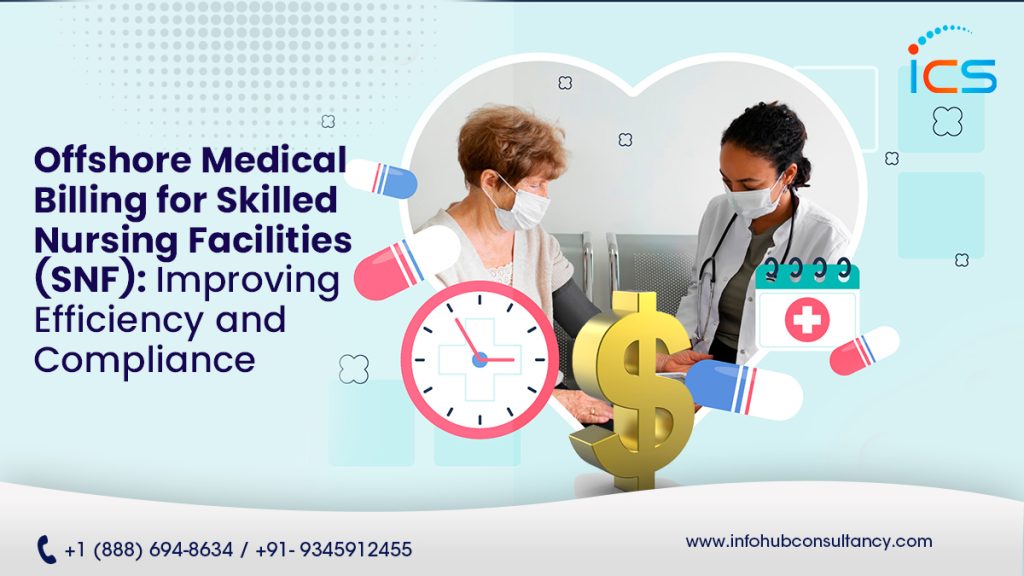 ICS

Offshore Medical Billing for Skilled Nursing Facilities (SNF): Improving Efficiency and Compliance

+1 (888) 694-8634 / +91- 9345912455

www.infohubconsultancy.com